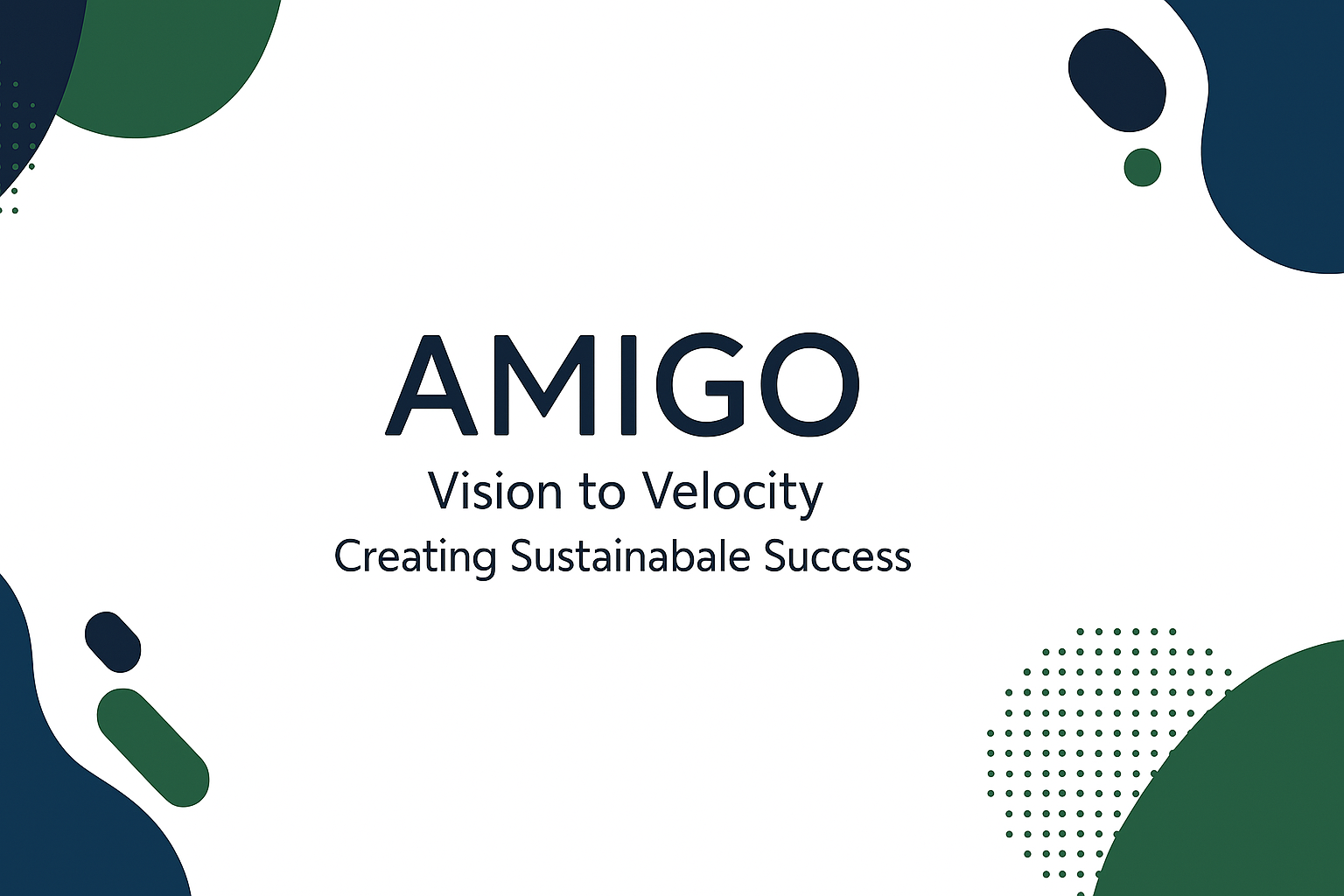 AMIGO

Vision to Velocity

Creating Sustainabale Success